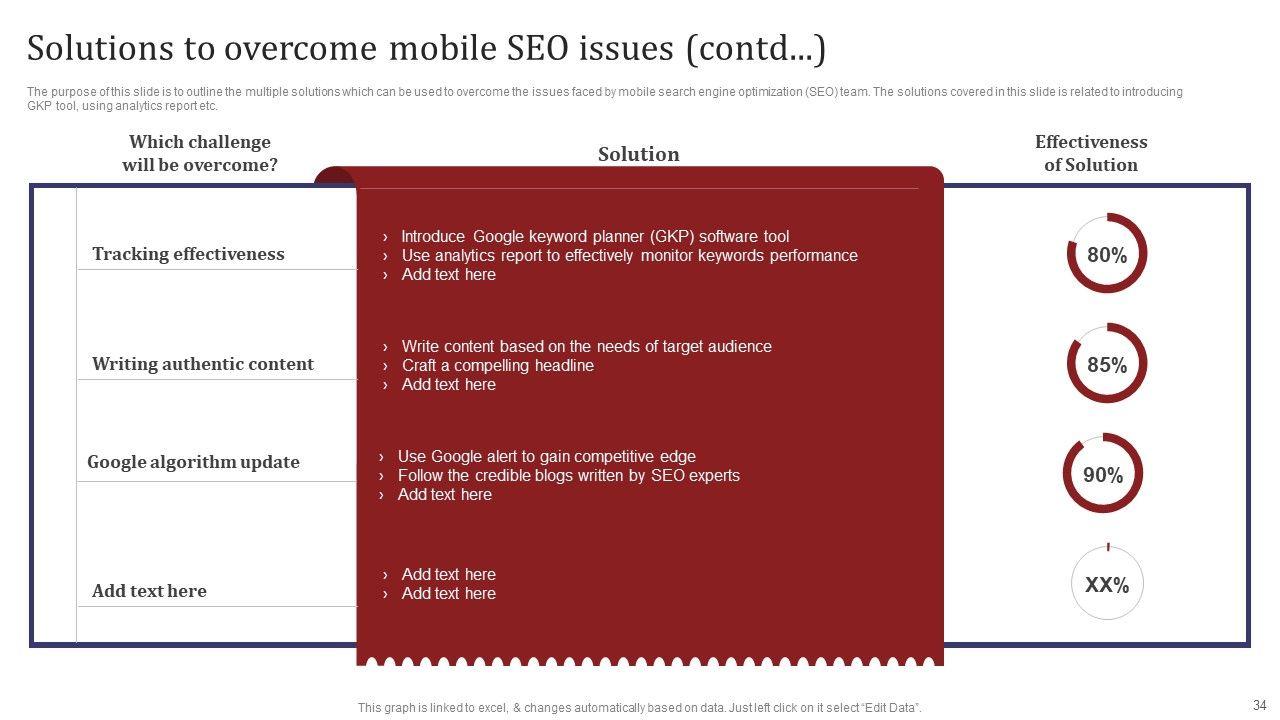 Solutions to overcome mobile SEO issues (contd...)

The purpose of this slide is to outline the multiple solutions which can be used to overcome the issues faced by mobile search engine optimization (SEO) team. The solutions covered in this slide is related to introducing GKP tool, using analytics report etc.

| Which challenge will be overcome? | Solution | Effectiveness of Solution |
|---|---|---|
| Tracking effectiveness | › Introduce Google keyword planner (GKP) software tool › Use analytics report to effectively monitor keywords performance › Add text here | 80% |
| Writing authentic content | › Write content based on the needs of target audience › Craft a compelling headline › Add text here | 85% |
| Google algorithm update | › Use Google alert to gain competitive edge › Follow the credible blogs written by SEO experts › Add text here | 90% |
| Add text here | › Add text here › Add text here | XX% |

This graph is linked to excel, & changes automatically based on data. Just left click on it select "Edit Data".

34